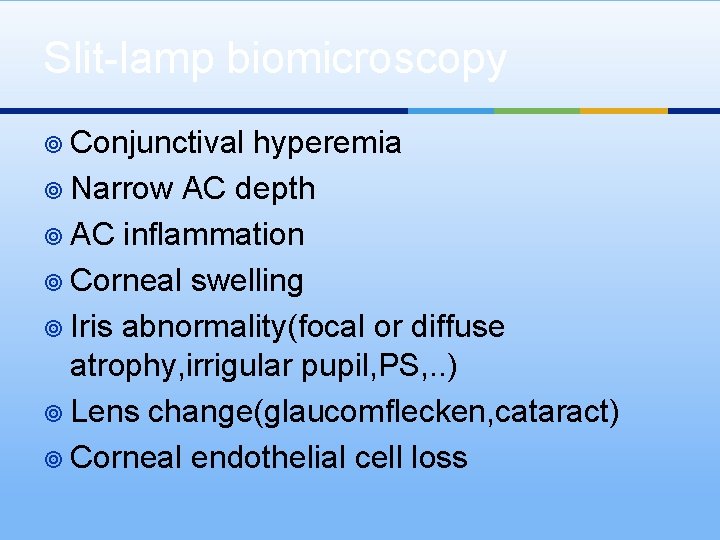 Slit-lamp biomicroscopy

Conjunctival hyperemia

Narrow AC depth

AC inflammation

Corneal swelling

Iris abnormality(focal or diffuse atrophy,irrigular pupil,PS,..)

Lens change(glaucomflecken,cataract)

Corneal endothelial cell loss